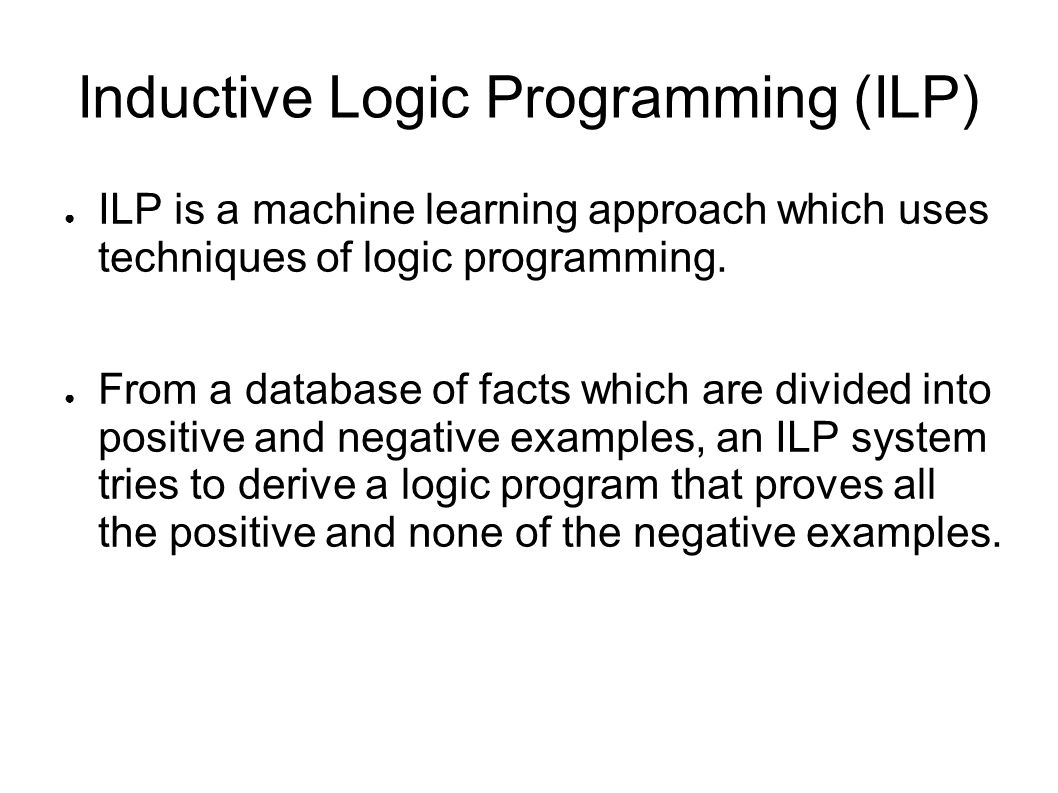 Inductive Logic Programming (ILP)

● ILP is a machine learning approach which uses techniques of logic programming.

● From a database of facts which are divided into positive and negative examples, an ILP system tries to derive a logic program that proves all the positive and none of the negative examples.